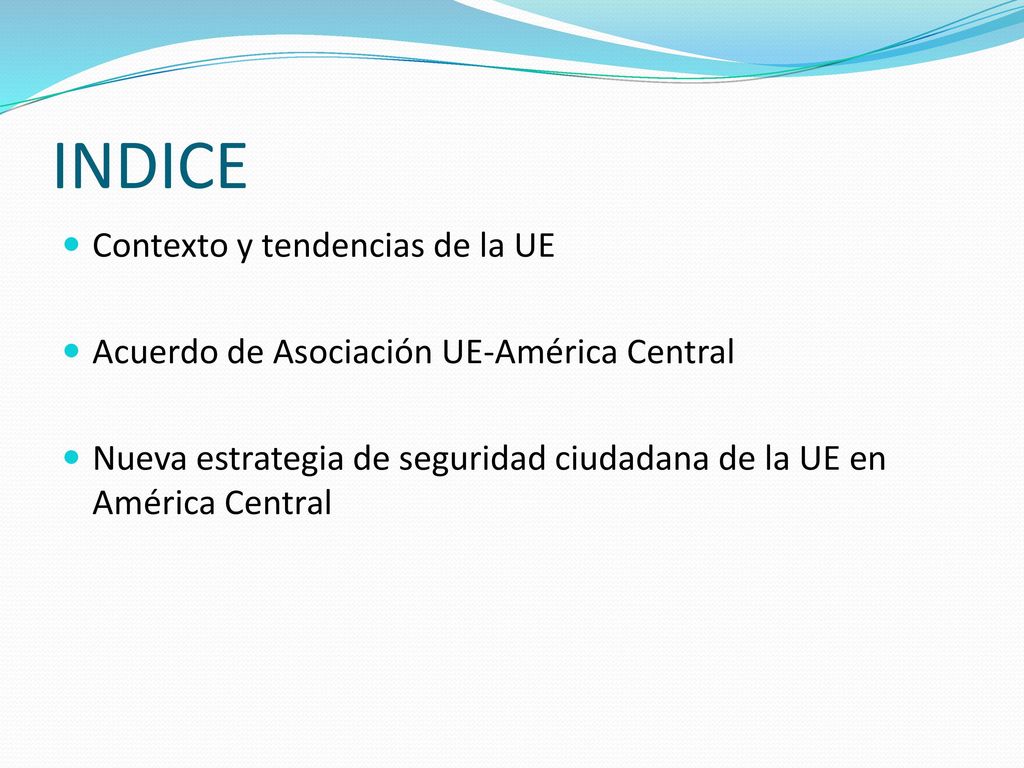 INDICE

Contexto y tendencias de la UE

Acuerdo de Asociación UE-América Central

Nueva estrategia de seguridad ciudadana de la UE en América Central